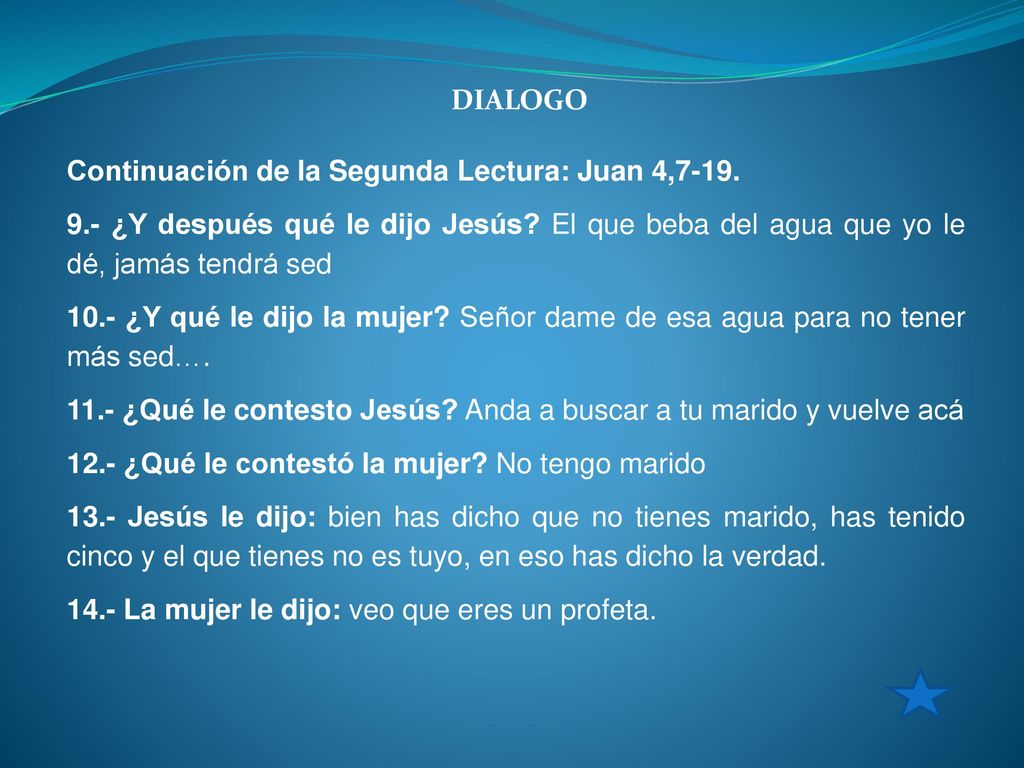 DIALOGO

Continuación de la Segunda Lectura: Juan 4,7-19.

9.- ¿Y después qué le dijo Jesús? El que beba del agua que yo le dé, jamás tendrá sed

10.- ¿Y qué le dijo la mujer? Señor dame de esa agua para no tener más sed….

11.- ¿Qué le contesto Jesús? Anda a buscar a tu marido y vuelve acá

12.- ¿Qué le contestó la mujer? No tengo marido

13.- Jesús le dijo: bien has dicho que no tienes marido, has tenido cinco y el que tienes no es tuyo, en eso has dicho la verdad.

14.- La mujer le dijo: veo que eres un profeta.